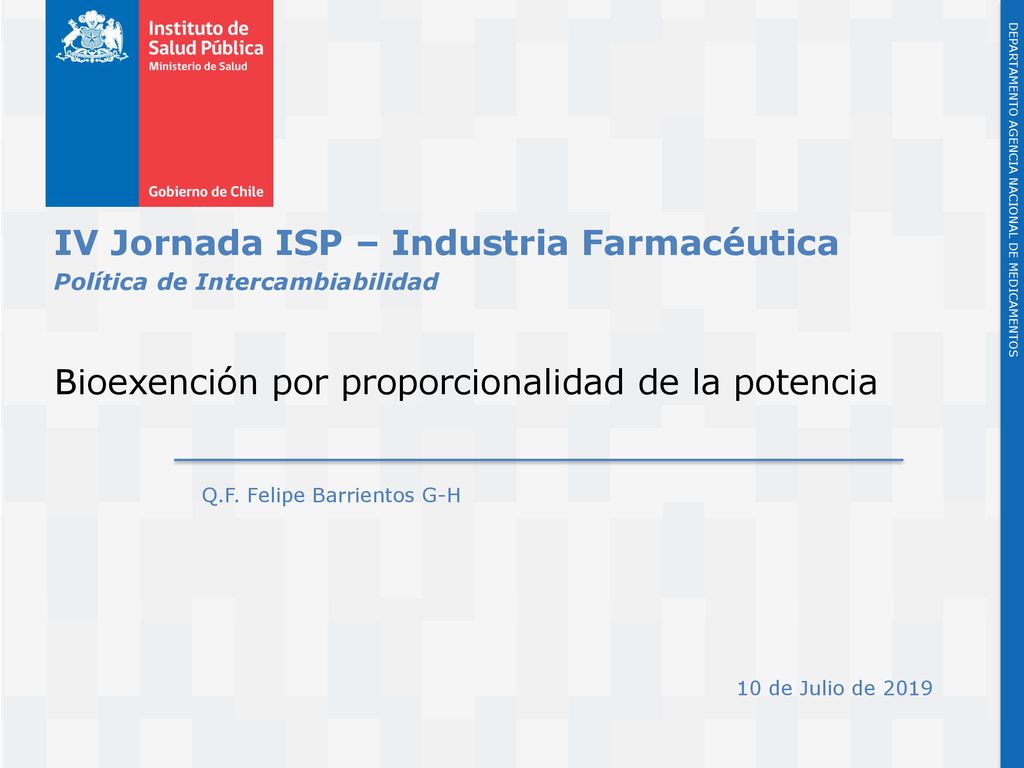 Instituto de Salud Pública
Ministerio de Salud

Gobierno de Chile

DEPARTAMENTO AGENCIA NACIONAL DE MEDICAMENTOS

IV Jornada ISP – Industria Farmacéutica
Política de Intercambiabilidad

Bioexención por proporcionalidad de la potencia

Q.F. Felipe Barrientos G-H

10 de Julio de 2019